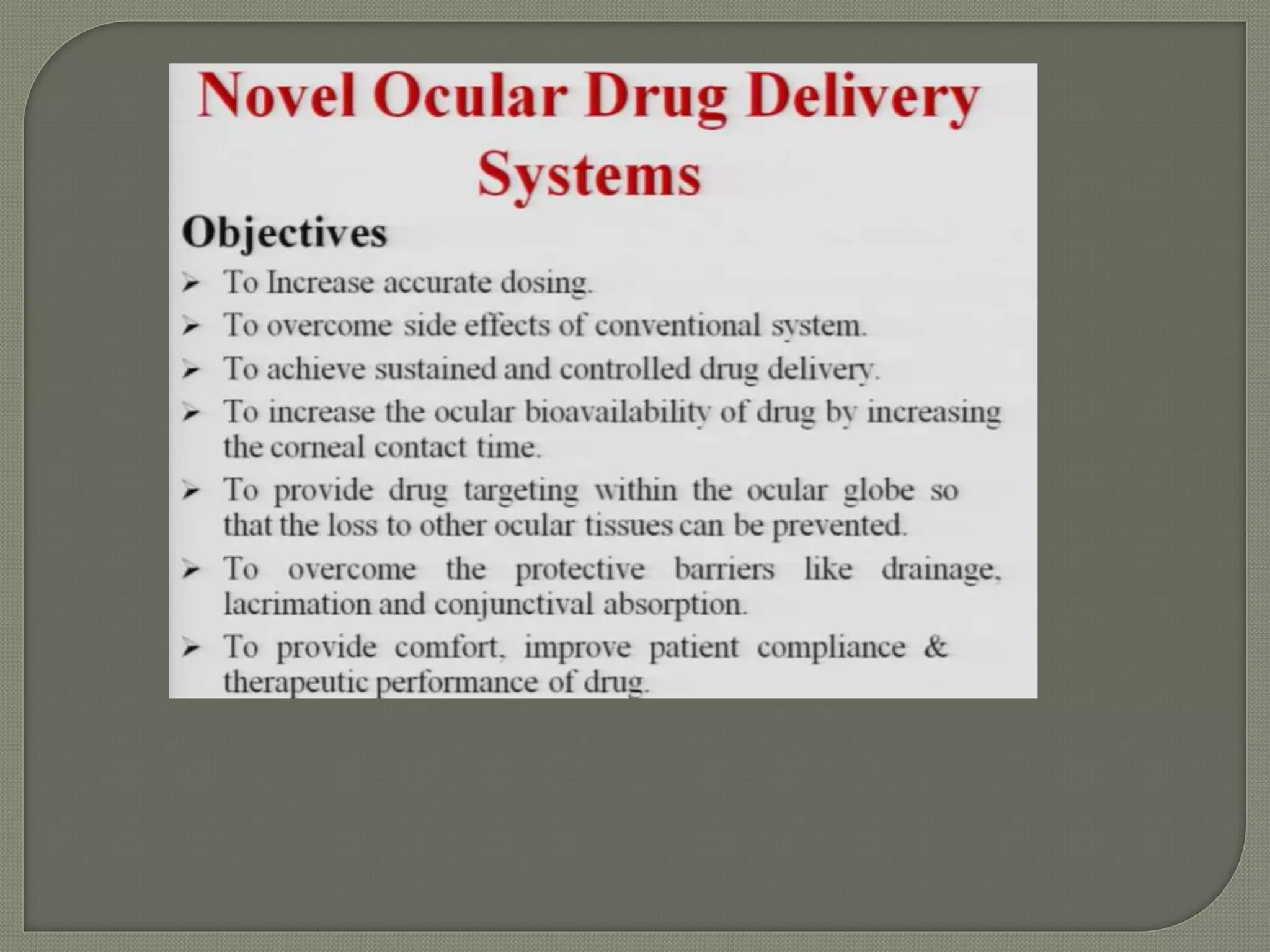 Novel Ocular Drug Delivery Systems

Objectives

➢ To Increase accurate dosing.

➢ To overcome side effects of conventional system.

➢ To achieve sustained and controlled drug delivery.

➢ To increase the ocular bioavailability of drug by increasing the corneal contact time.

➢ To provide drug targeting within the ocular globe so that the loss to other ocular tissues can be prevented.

➢ To overcome the protective barriers like drainage, lacrimation and conjunctival absorption.

➢ To provide comfort, improve patient compliance & therapeutic performance of drug.